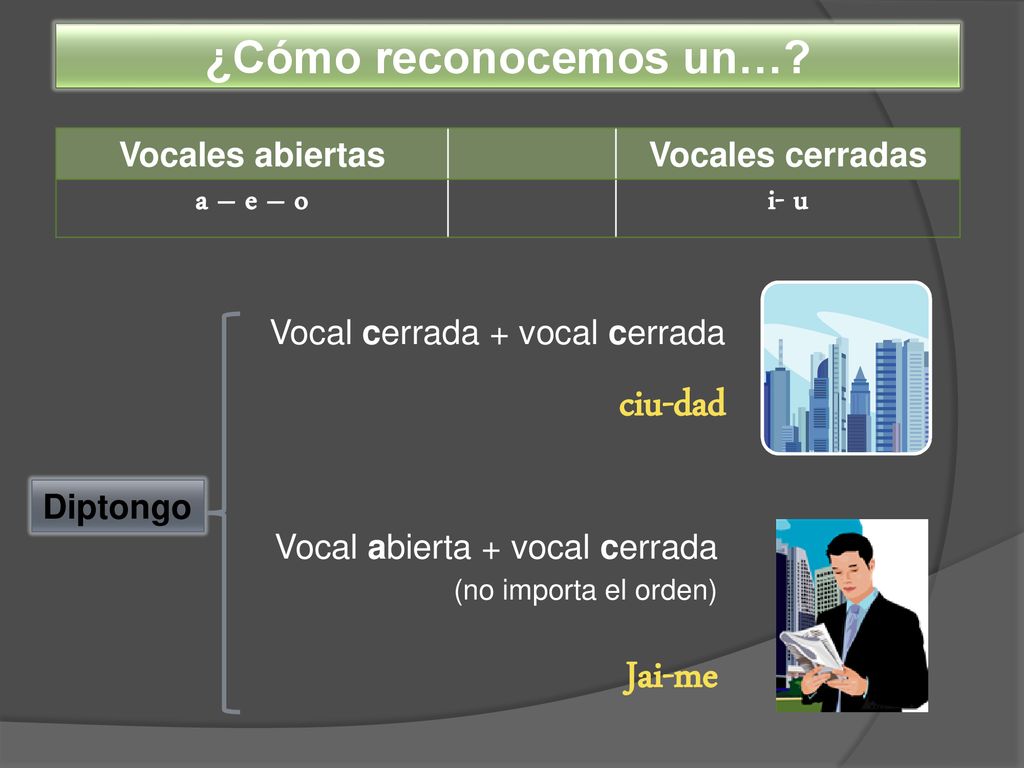 ¿Cómo reconocemos un…?

| Vocales abiertas | | Vocales cerradas |
|---|---|---|
| a – e – o | | i- u |

Diptongo

Vocal cerrada + vocal cerrada

ciu-dad

Vocal abierta + vocal cerrada
(no importa el orden)

Jai-me